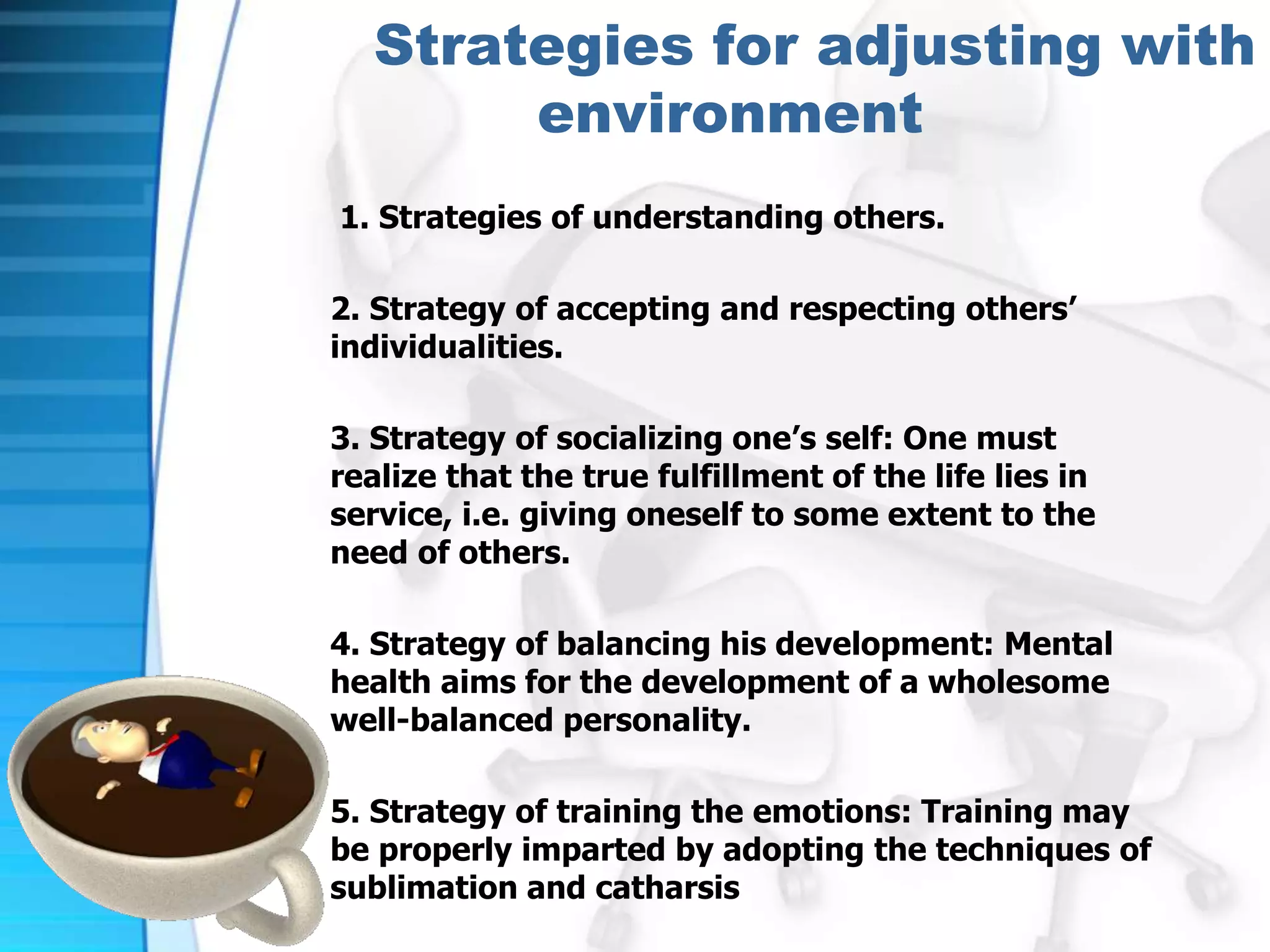 Strategies for adjusting with environment

1. Strategies of understanding others.

2. Strategy of accepting and respecting others' individualities.

3. Strategy of socializing one's self: One must realize that the true fulfillment of the life lies in service, i.e. giving oneself to some extent to the need of others.

4. Strategy of balancing his development: Mental health aims for the development of a wholesome well-balanced personality.

5. Strategy of training the emotions: Training may be properly imparted by adopting the techniques of sublimation and catharsis